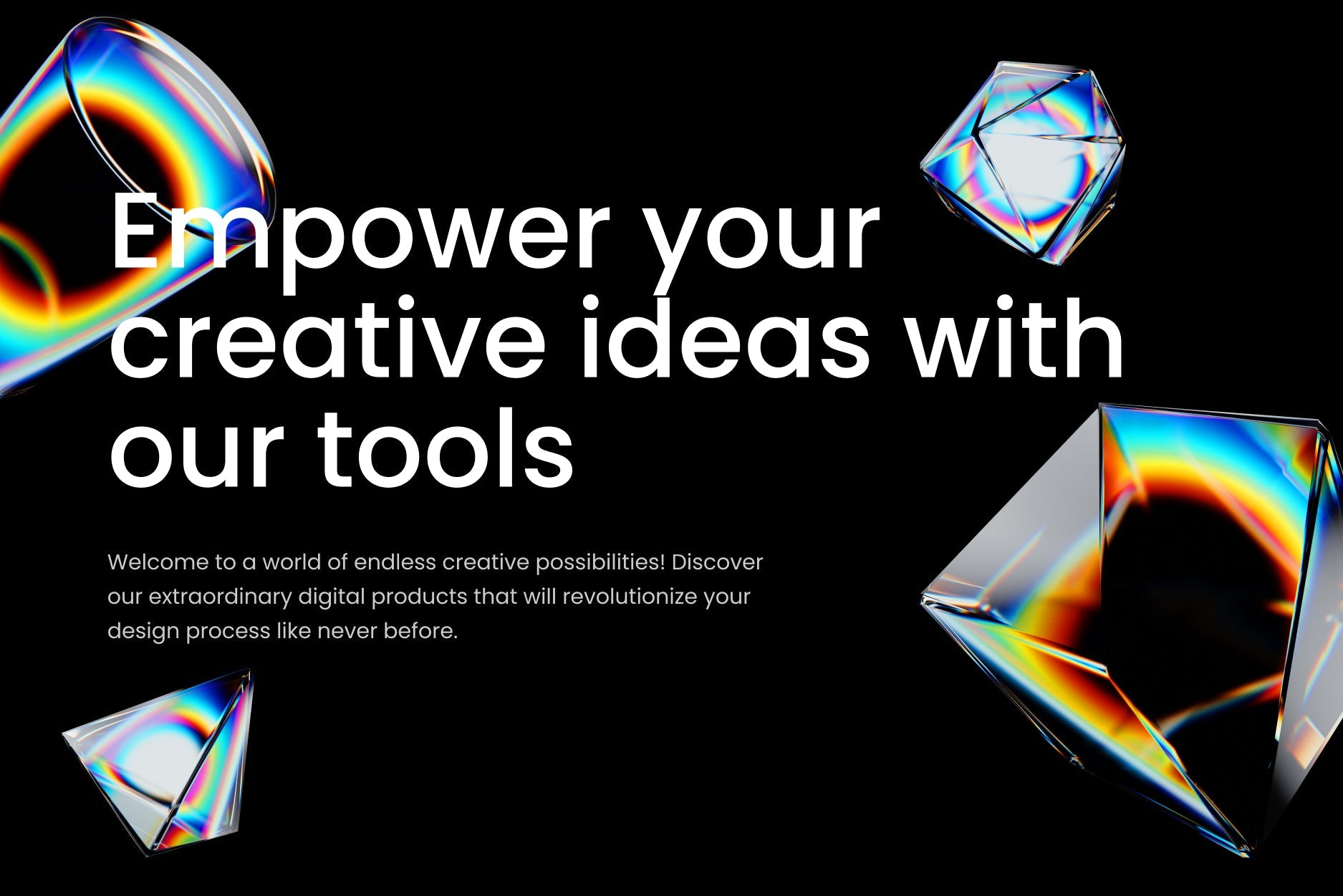 Empower your creative ideas with our tools

Welcome to a world of endless creative possibilities! Discover our extraordinary digital products that will revolutionize your design process like never before.